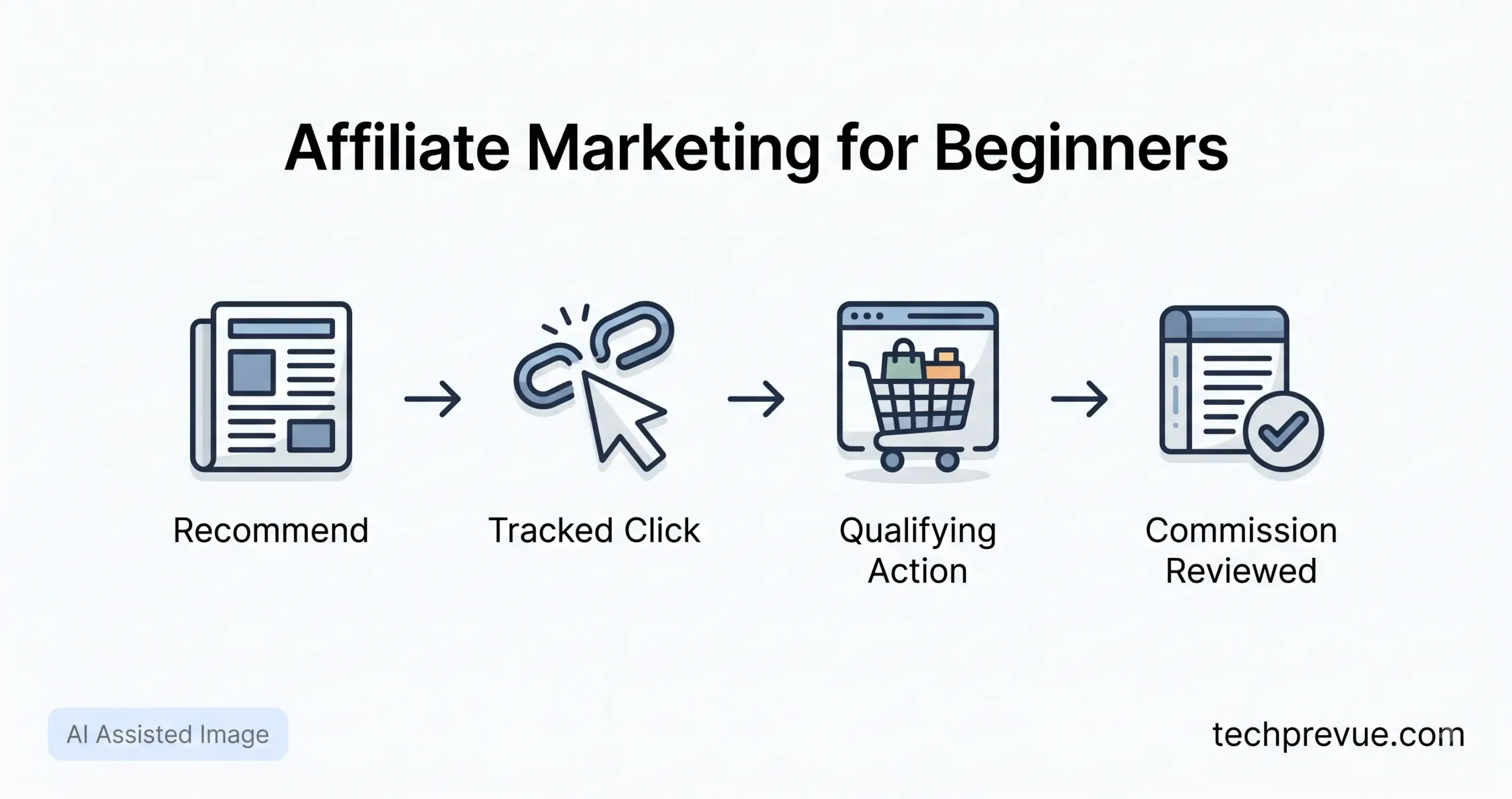 Affiliate Marketing for Beginners

Recommend → Tracked Click → Qualifying Action → Commission Reviewed

AI Assisted Image

techprevue.com